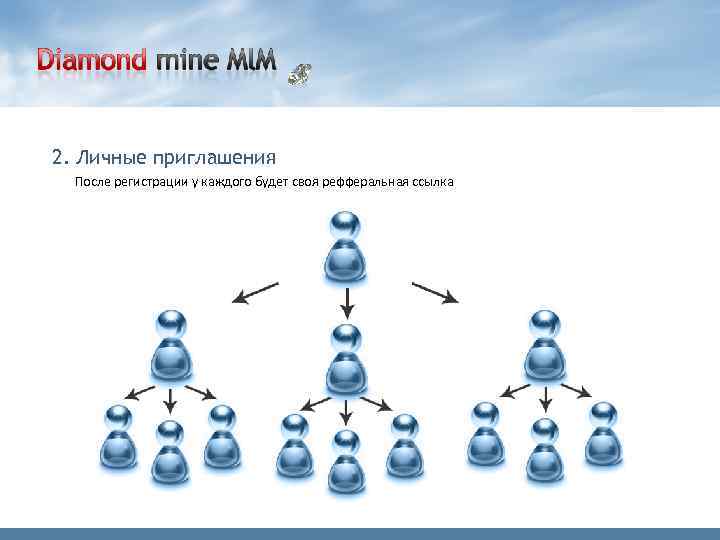 Diamond mine MLM

2. Личные приглашения

После регистрации у каждого будет своя рефферальная ссылка